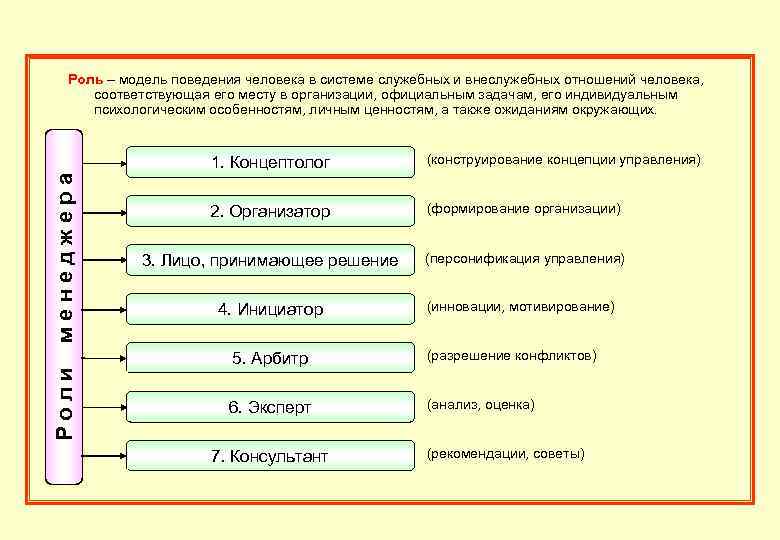 Роль – модель поведения человека в системе служебных и внеслужебных отношений человека, соответствующая его месту в организации, официальным задачам, его индивидуальным психологическим особенностям, личным ценностям, а также ожиданиям окружающих.

Роли менеджера

1. Концептолог (конструирование концепции управления)

2. Организатор (формирование организации)

3. Лицо, принимающее решение (персонификация управления)

4. Инициатор (инновации, мотивирование)

5. Арбитр (разрешение конфликтов)

6. Эксперт (анализ, оценка)

7. Консультант (рекомендации, советы)